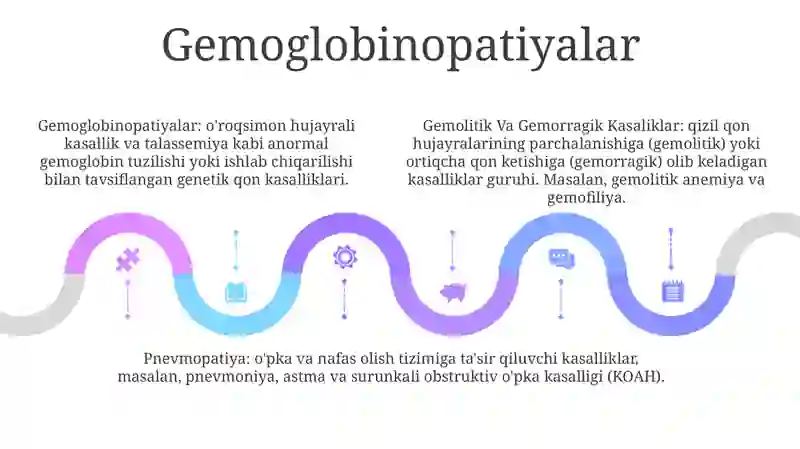 Gemoglobinopatiyalar

Gemoglobinopatiyalar: o'roqsimon hujayrali kasallik va talassemiya kabi anormal gemoglobin tuzilishi yoki ishlab chiqarilishi bilan tavsiflangan genetik qon kasalliklari.

Gemolitik Va Gemorragik Kasaliklar: qizil qon hujayralarining parchalanishiga (gemolitik) yoki ortiqcha qon ketishiga (gemorragik) olib keladigan kasalliklar guruhi. Masalan, gemolitik anemiya va gemofiliya.

Pnevmopatiya: o'pka va nafas olish tizimiga ta'sir qiluvchi kasalliklar, masalan, pnevmoniya, astma va surunkali obstruktiv o'pka kasalligi (KOAH).